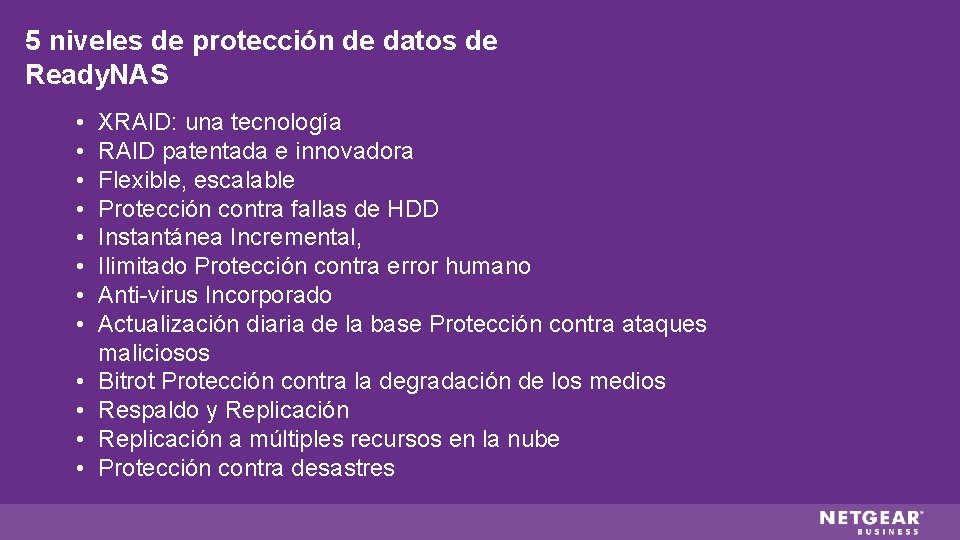 5 niveles de protección de datos de ReadyNAS

• XRAID: una tecnología
• RAID patentada e innovadora
• Flexible, escalable
• Protección contra fallas de HDD
• Instantánea Incremental,
• Ilimitado Protección contra error humano
• Anti-virus Incorporado
• Actualización diaria de la base Protección contra ataques maliciosos
• Bitrot Protección contra la degradación de los medios
• Respaldo y Replicación
• Replicación a múltiples recursos en la nube
• Protección contra desastres

NETGEAR®
BUSINESS